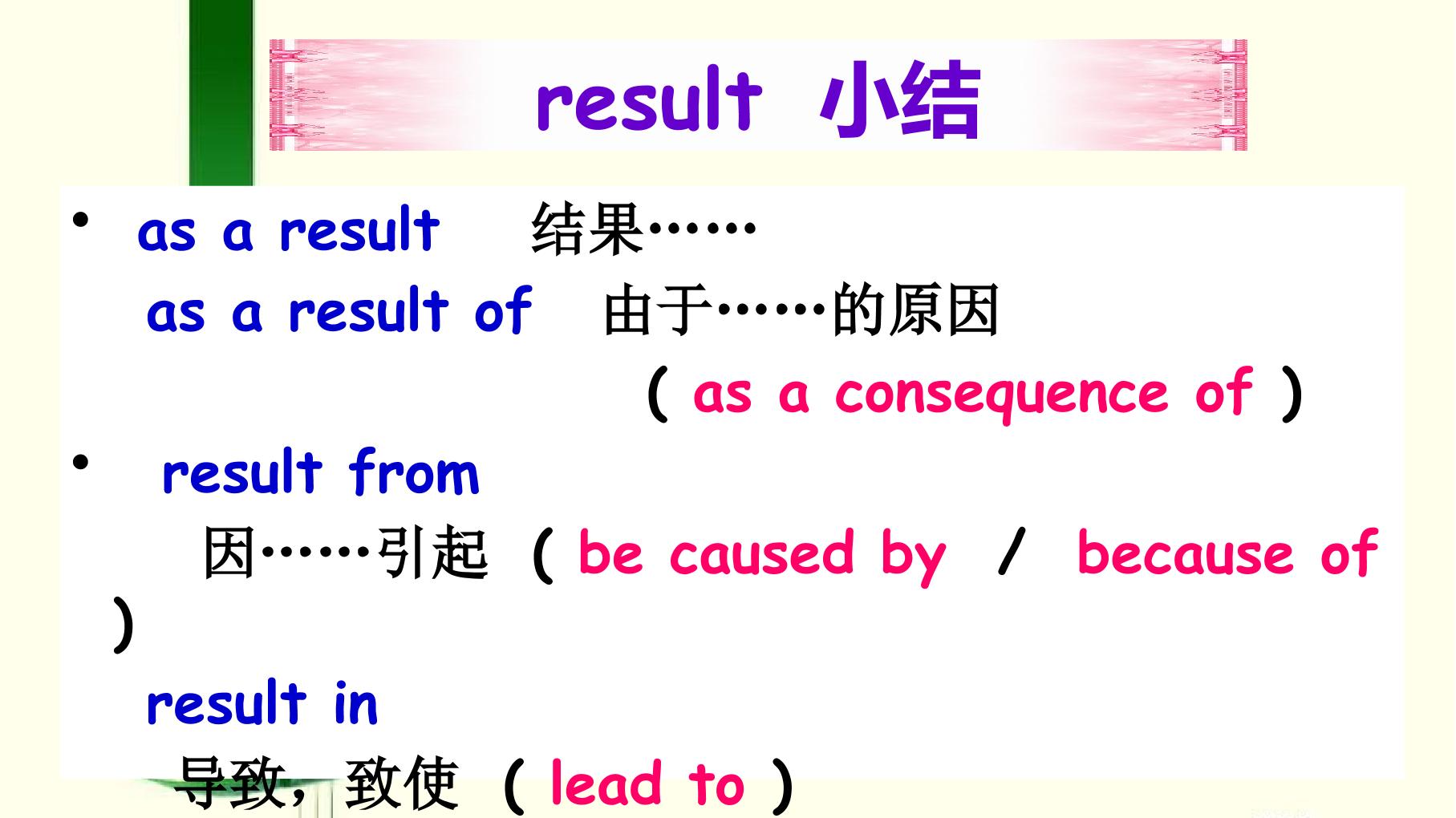 result 小结

• as a result 结果……
as a result of 由于……的原因
( as a consequence of )

• result from
因……引起 ( be caused by / because of )
result in
导致，致使 ( lead to )